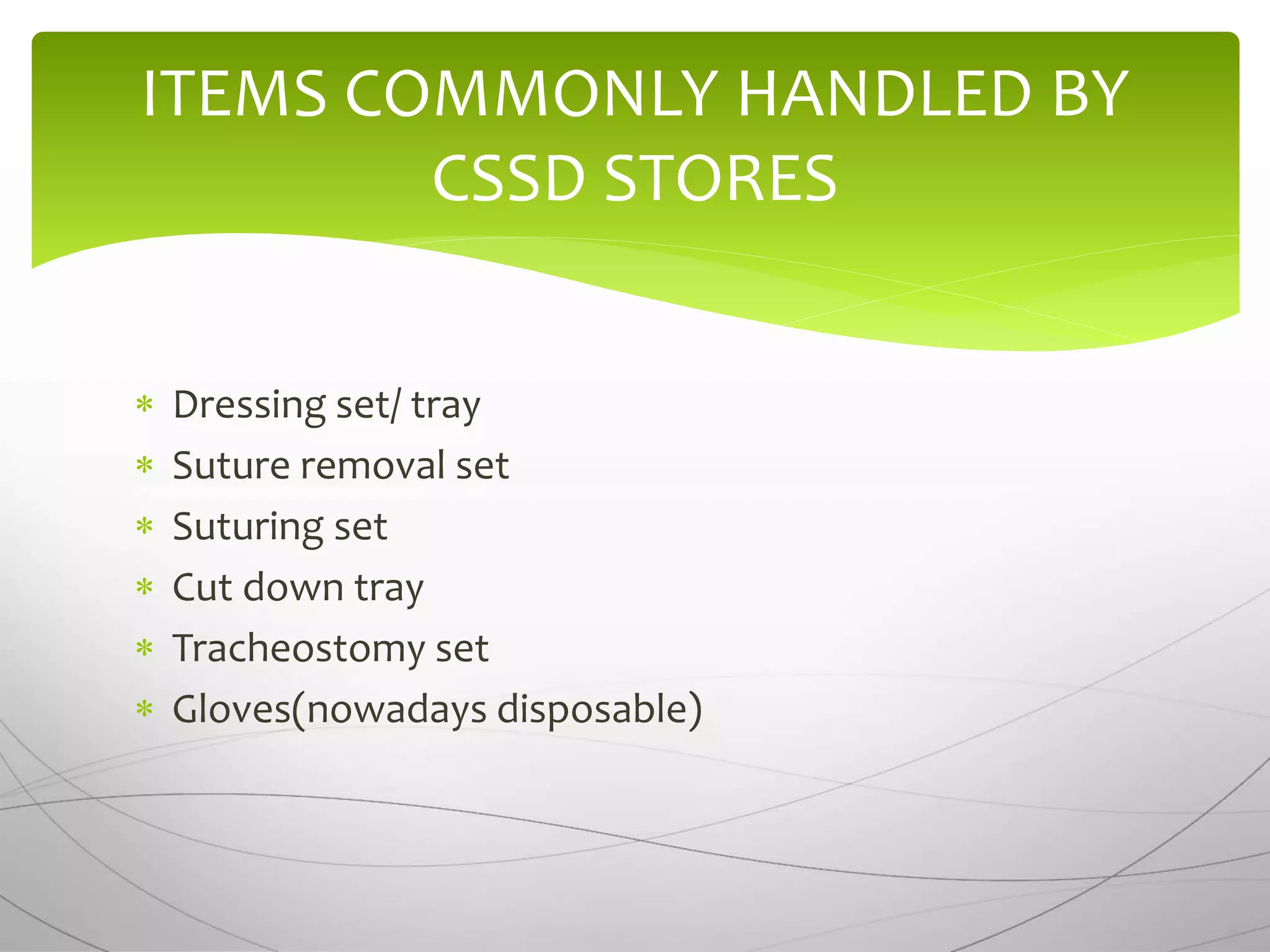 ITEMS COMMONLY HANDLED BY CSSD STORES

* Dressing set/ tray
* Suture removal set
* Suturing set
* Cut down tray
* Tracheostomy set
* Gloves(nowadays disposable)